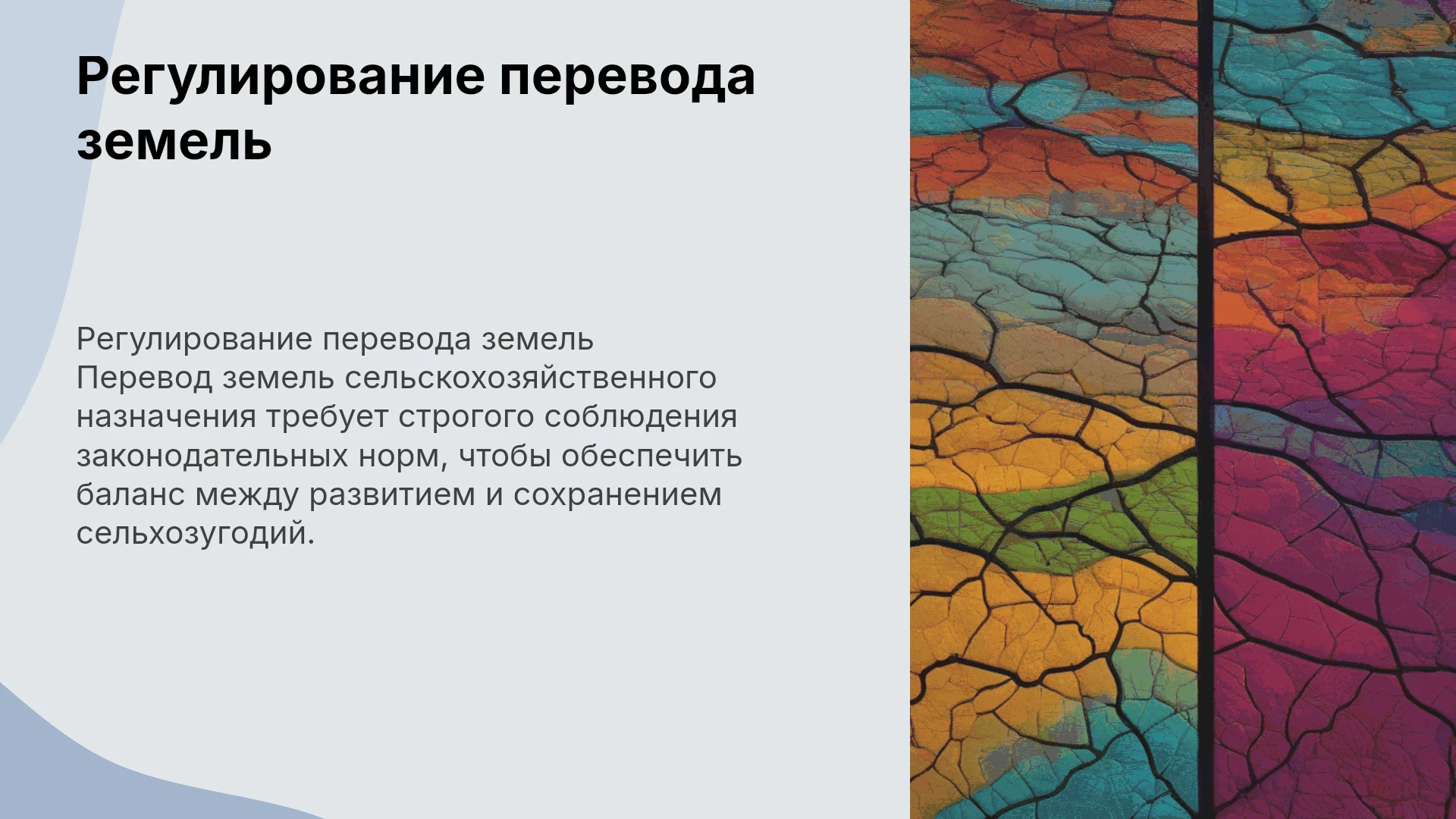 Регулирование перевода земель

Регулирование перевода земель
Перевод земель сельскохозяйственного назначения требует строгого соблюдения законодательных норм, чтобы обеспечить баланс между развитием и сохранением сельхозугодий.